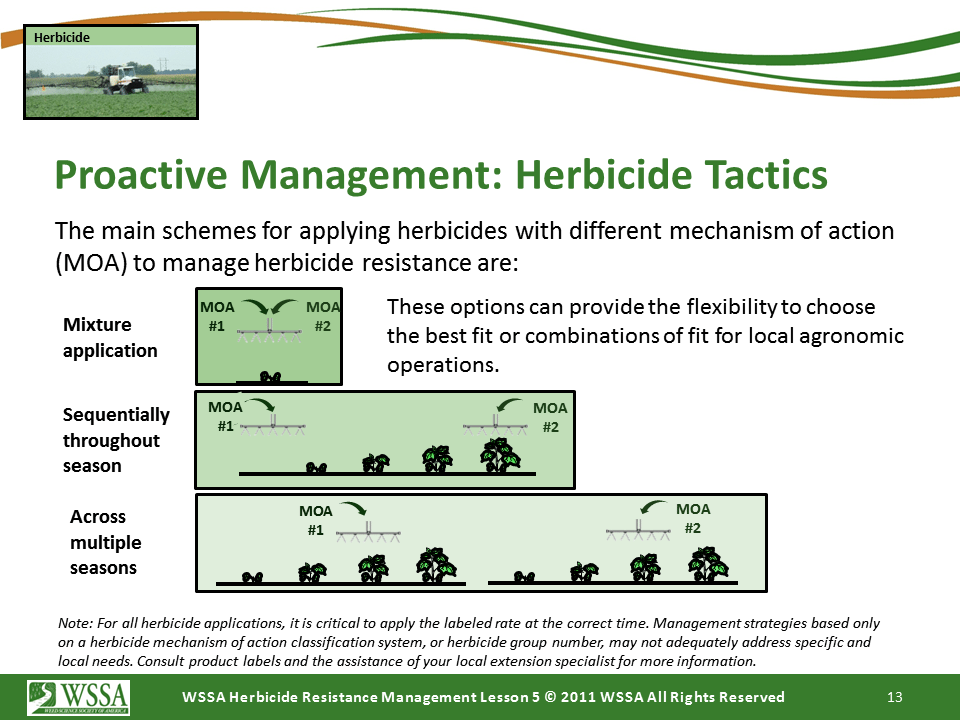 Herbicide

Proactive Management: Herbicide Tactics

The main schemes for applying herbicides with different mechanism of action (MOA) to manage herbicide resistance are:

Mixture application

MOA #1

MOA #2

These options can provide the flexibility to choose the best fit or combinations of fit for local agronomic operations.

Sequentially throughout season

MOA #1

MOA #2

Across multiple seasons

MOA #1

MOA #2

Note: For all herbicide applications, it is critical to apply the labeled rate at the correct time. Management strategies based only on a herbicide mechanism of action classification system, or herbicide group number, may not adequately address specific and local needs. Consult product labels and the assistance of your local extension specialist for more information.

WSSA
WEED SCIENCE SOCIETY OF AMERICA

WSSA Herbicide Resistance Management Lesson 5 © 2011 WSSA All Rights Reserved

13